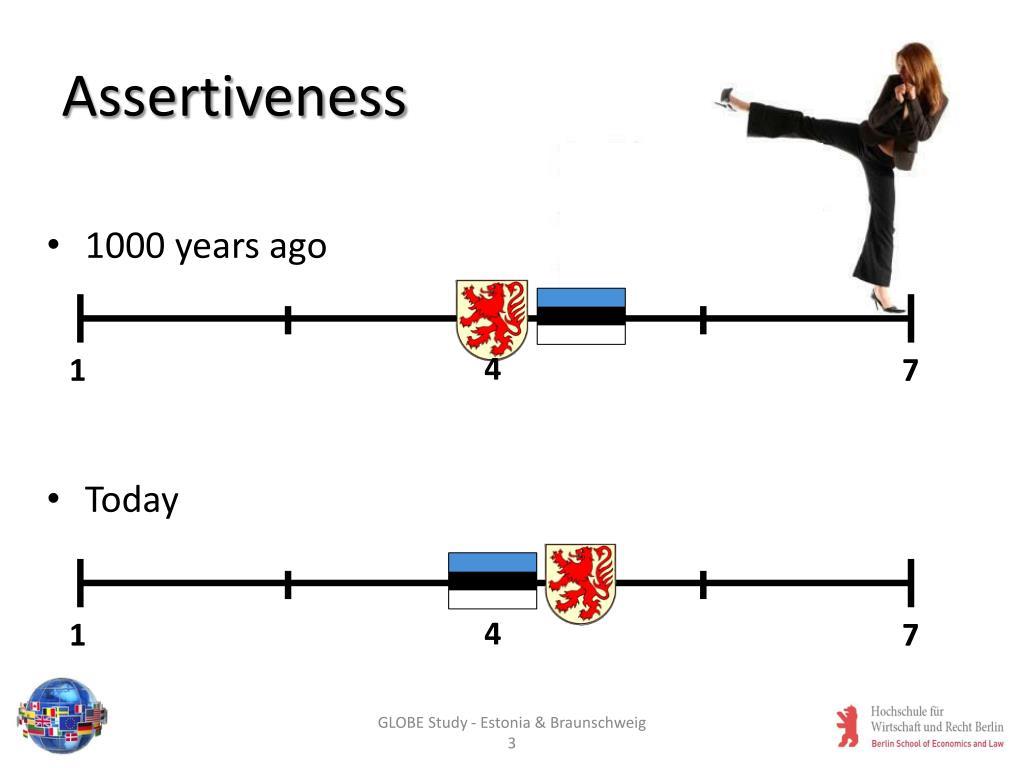 Assertiveness

• 1000 years ago

1 4 7

• Today

1 4 7

GLOBE Study - Estonia & Braunschweig
3

Hochschule für
Wirtschaft und Recht Berlin
Berlin School of Economics and Law